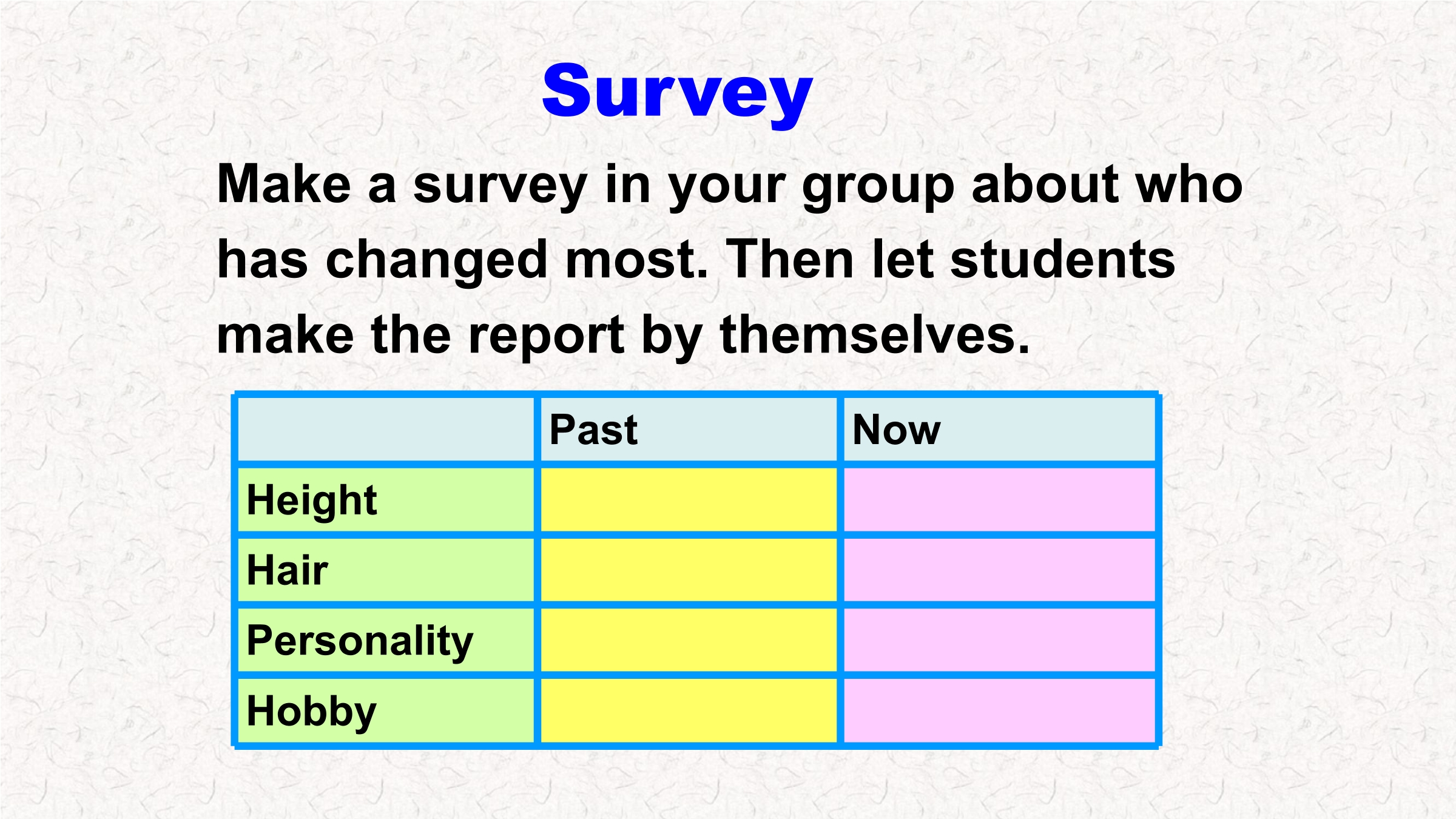 Survey

Make a survey in your group about who has changed most. Then let students make the report by themselves.

| | Past | Now |
|---|---|---|
| Height | | |
| Hair | | |
| Personality | | |
| Hobby | | |